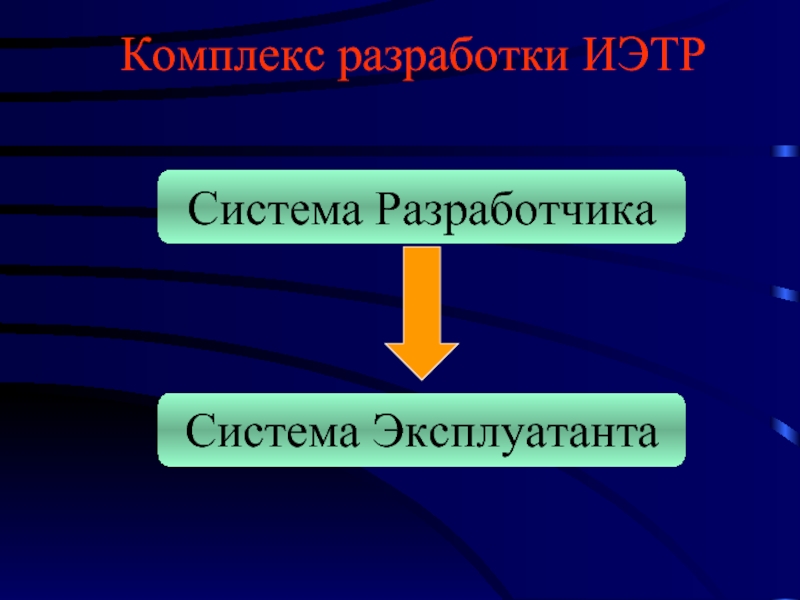 Комплекс разработки ИЭТР

Система Разработчика

Система Эксплуатанта